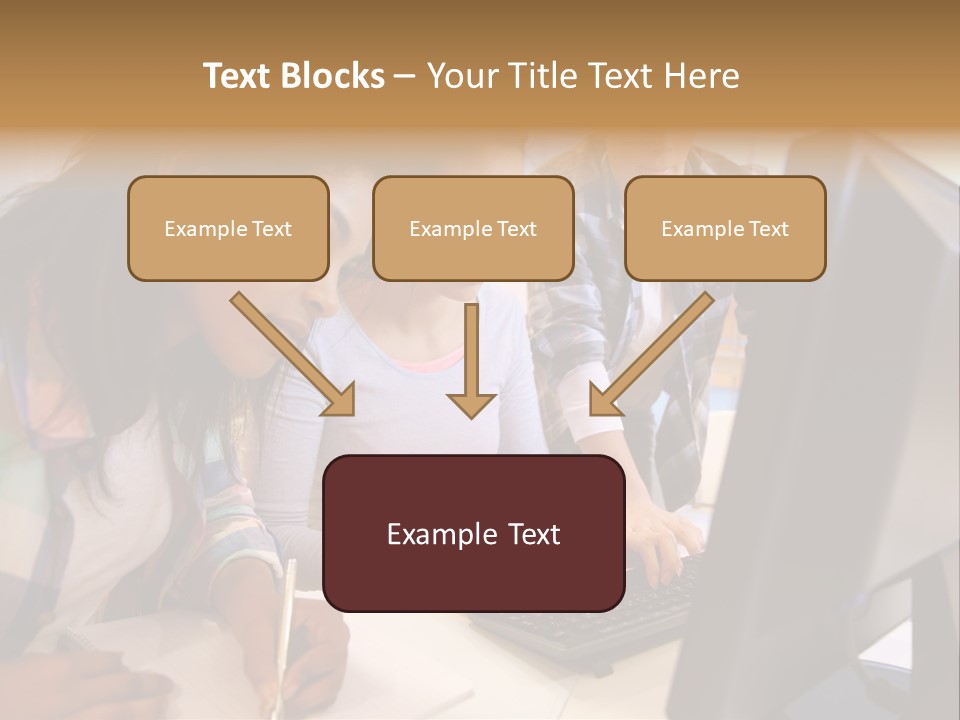 Text Blocks – Your Title Text Here

Example Text

Example Text

Example Text

Example Text